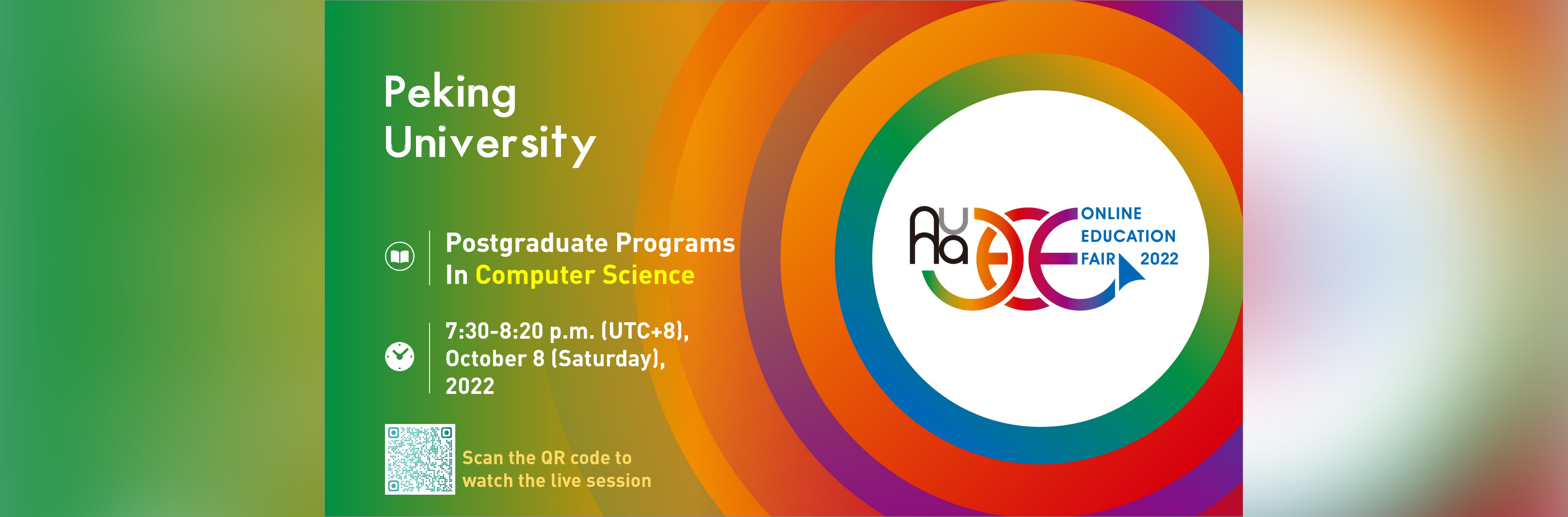 Peking University

Postgraduate Programs In Computer Science

7:30-8:20 p.m. (UTC+8), October 8 (Saturday), 2022

Scan the QR code to watch the live session

AUA OE

ONLINE EDUCATION FAIR 2022